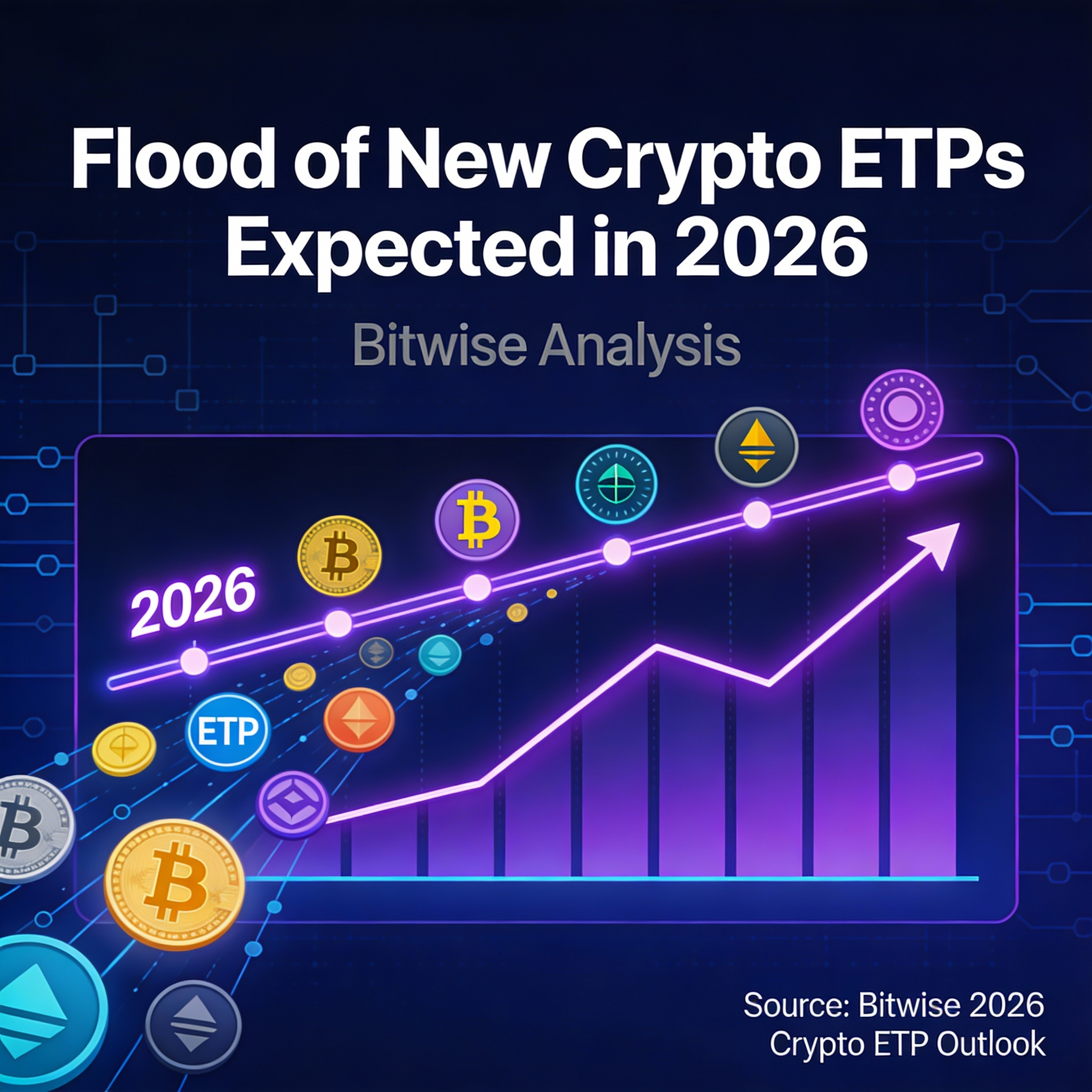 Flood of New Crypto ETPs Expected in 2026

Bitwise Analysis

2026

ETP

Source: Bitwise 2026 Crypto ETP Outlook